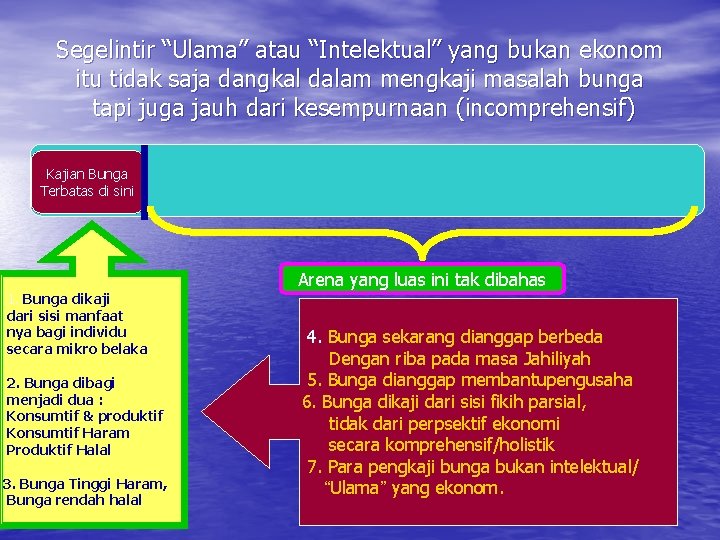 Segelintir “Ulama” atau “Intelektual” yang bukan ekonom itu tidak saja dangkal dalam mengkaji masalah bunga tapi juga jauh dari kesempurnaan (incomprehensif)

Kajian Bunga Terbatas di sini

Arena yang luas ini tak dibahas

1. Bunga dikaji dari sisi manfaat nya bagi individu secara mikro belaka

2. Bunga dibagi menjadi dua : Konsumtif & produktif Konsumtif Haram Produktif Halal

3. Bunga Tinggi Haram, Bunga rendah halal

4. Bunga sekarang dianggap berbeda Dengan riba pada masa Jahiliyah
5. Bunga dianggap membantupengusaha
6. Bunga dikaji dari sisi fikih parsial, tidak dari perpsektif ekonomi secara komprehensif/holistik
7. Para pengkaji bunga bukan intelektual/ “Ulama” yang ekonom.